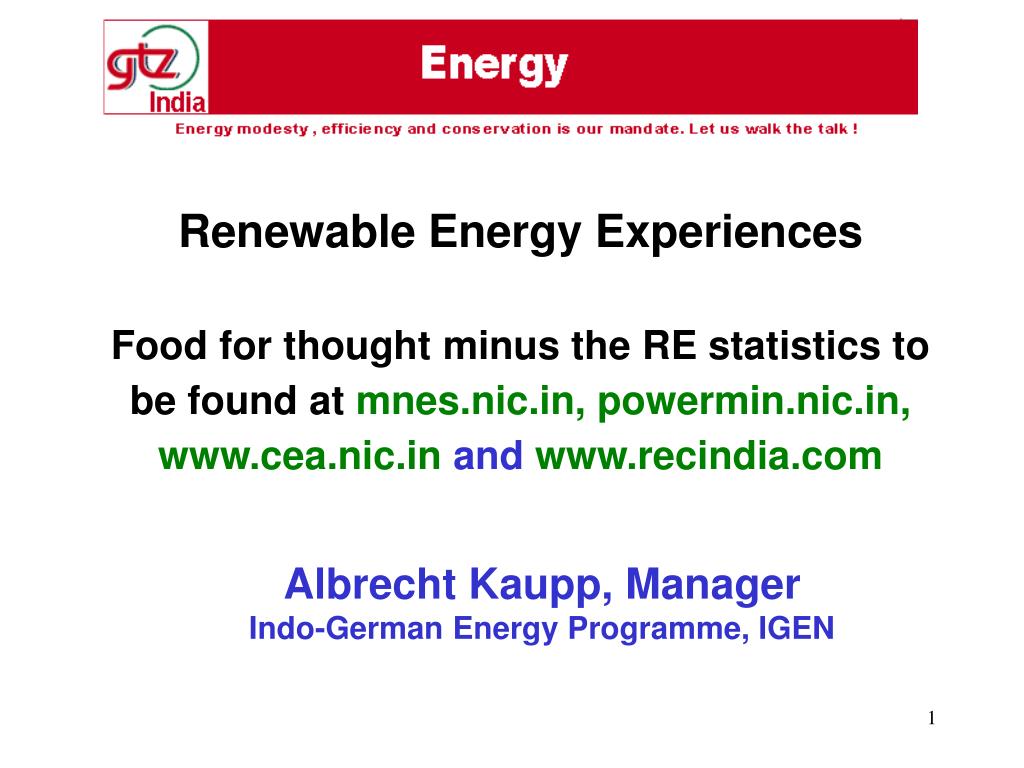 gtz India

Energy

Energy modesty , efficiency and conservation is our mandate. Let us walk the talk !

Renewable Energy Experiences

Food for thought minus the RE statistics to be found at mnes.nic.in, powermin.nic.in, www.cea.nic.in and www.recindia.com

Albrecht Kaupp, Manager
Indo-German Energy Programme, IGEN

1